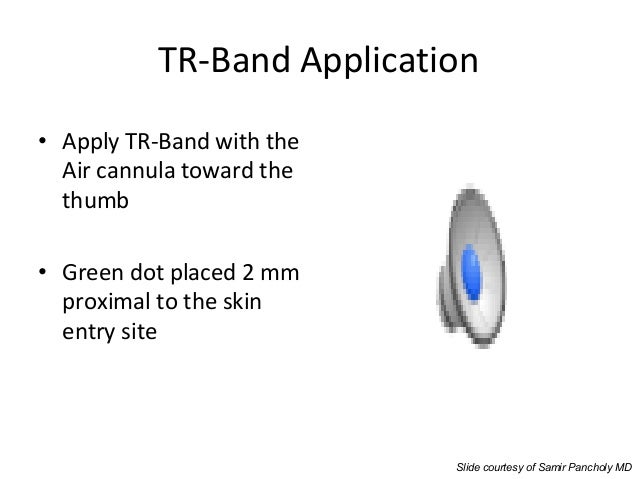 TR-Band Application

• Apply TR-Band with the Air cannula toward the thumb

• Green dot placed 2 mm proximal to the skin entry site

Slide courtesy of Samir Pancholy MD